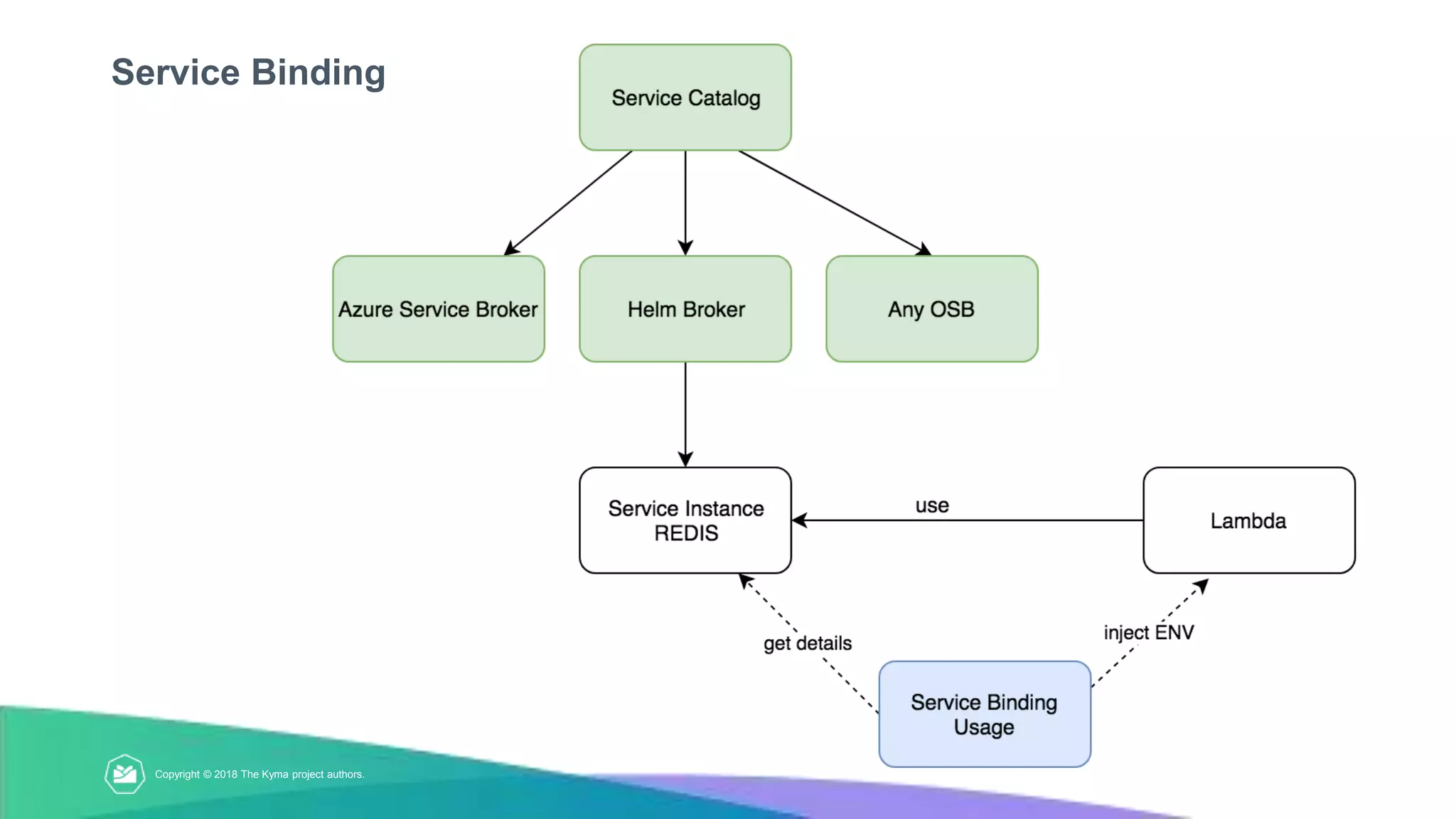 Service Binding

Service Catalog

Azure Service Broker

Helm Broker

Any OSB

Service Instance
REDIS

use

Lambda

get details

inject ENV

Service Binding
Usage

Copyright © 2018 The Kyma project authors.